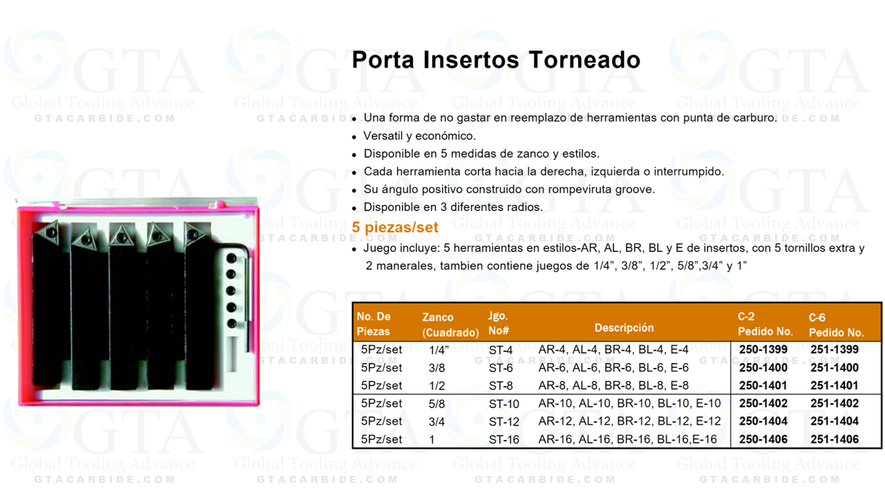 GTA
Global Tooling Advance
GTACARBIDE.COM

Porta Insertos Torneado

• Una forma de no gastar en reemplazo de herramientas con punta de carburo.
• Versatil y económico.
• Disponible en 5 medidas de zanco y estilos.
• Cada herramienta corta hacia la derecha, izquierda o interrumpido.
• Su ángulo positivo construido con rompeviruta groove.
• Disponible en 3 diferentes radios.

5 piezas/set

• Juego incluye: 5 herramientas en estilos-AR, AL, BR, BL y E de insertos, con 5 tornillos extra y 2 manerales, tambien contiene juegos de 1/4", 3/8", 1/2", 5/8",3/4" y 1"

| No. De Piezas | Zanco (Cuadrado) | Jgo. No# | Descripción | C-2 Pedido No. | C-6 Pedido No. |
|---|---|---|---|---|---|
| 5Pz/set | 1/4" | ST-4 | AR-4, AL-4, BR-4, BL-4, E-4 | 250-1399 | 251-1399 |
| 5Pz/set | 3/8 | ST-6 | AR-6, AL-6, BR-6, BL-6, E-6 | 250-1400 | 251-1400 |
| 5Pz/set | 1/2 | ST-8 | AR-8, AL-8, BR-8, BL-8, E-8 | 250-1401 | 251-1401 |
| 5Pz/set | 5/8 | ST-10 | AR-10, AL-10, BR-10, BL-10, E-10 | 250-1402 | 251-1402 |
| 5Pz/set | 3/4 | ST-12 | AR-12, AL-12, BR-12, BL-12, E-12 | 250-1404 | 251-1404 |
| 5Pz/set | 1 | ST-16 | AR-16, AL-16, BR-16, BL-16,E-16 | 250-1406 | 251-1406 |